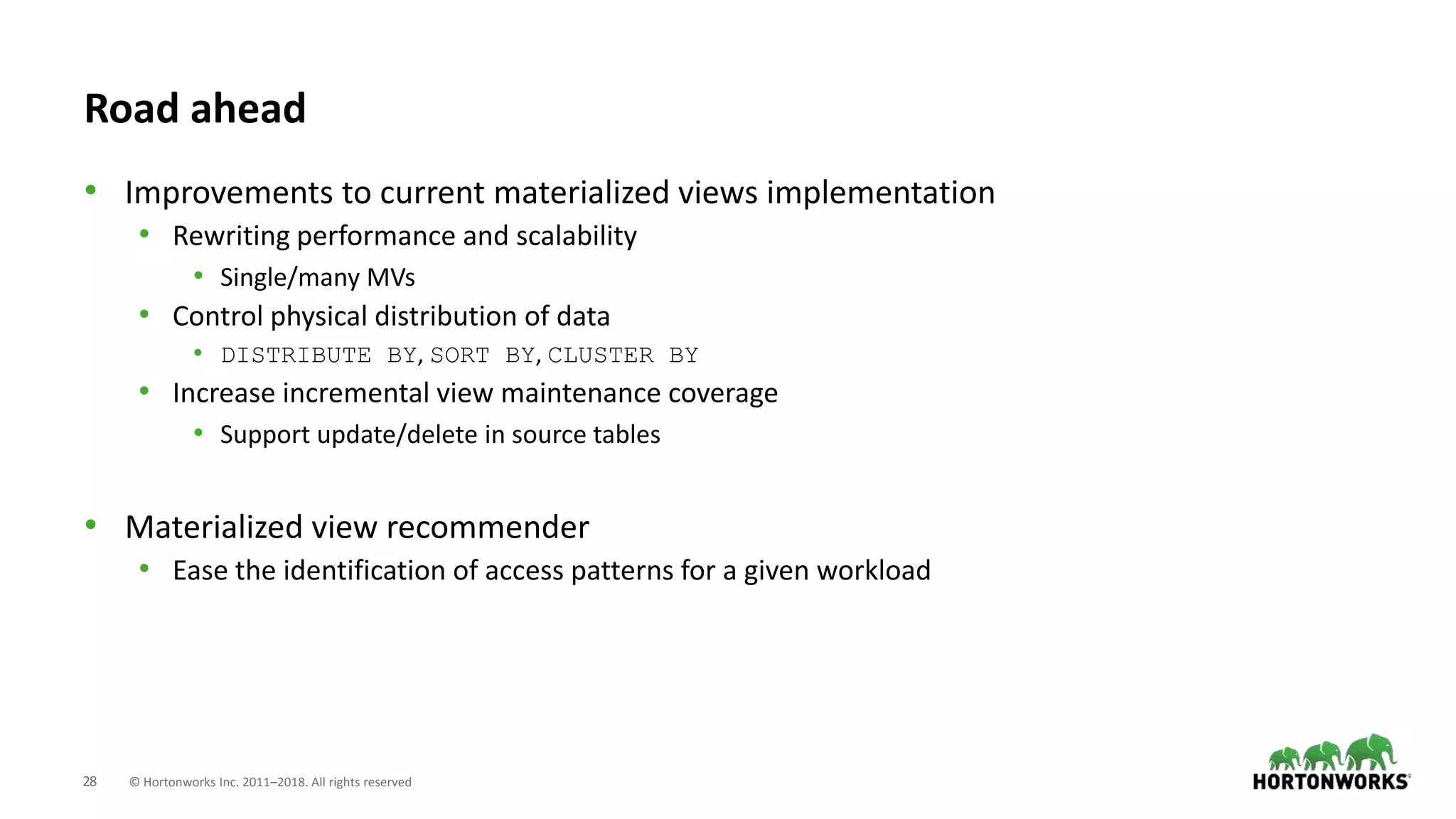 Road ahead

• Improvements to current materialized views implementation
  • Rewriting performance and scalability
    • Single/many MVs
  • Control physical distribution of data
    • DISTRIBUTE BY, SORT BY, CLUSTER BY
  • Increase incremental view maintenance coverage
    • Support update/delete in source tables

• Materialized view recommender
  • Ease the identification of access patterns for a given workload

28 © Hortonworks Inc. 2011–2018. All rights reserved

HORTONWORKS